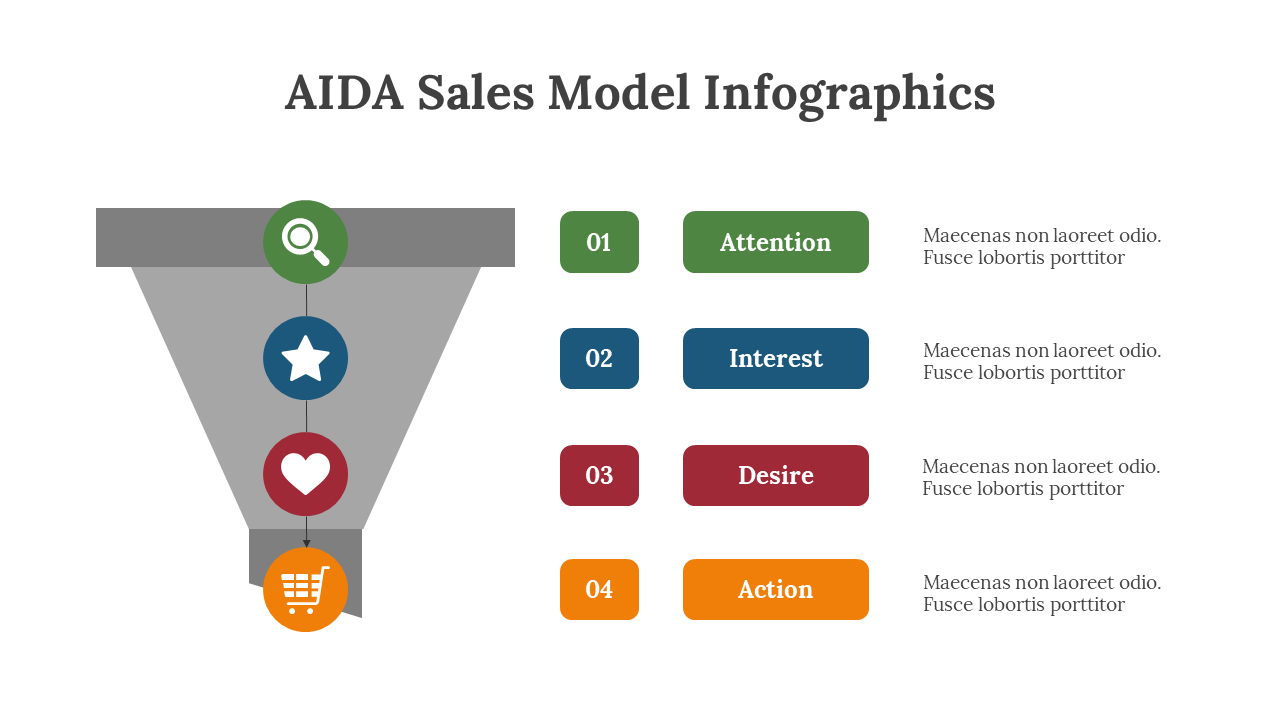 AIDA Sales Model Infographics

01

Attention

Maecenas non laoreet odio. Fusce lobortis porttitor

02

Interest

Maecenas non laoreet odio. Fusce lobortis porttitor

03

Desire

Maecenas non laoreet odio. Fusce lobortis porttitor

04

Action

Maecenas non laoreet odio. Fusce lobortis porttitor